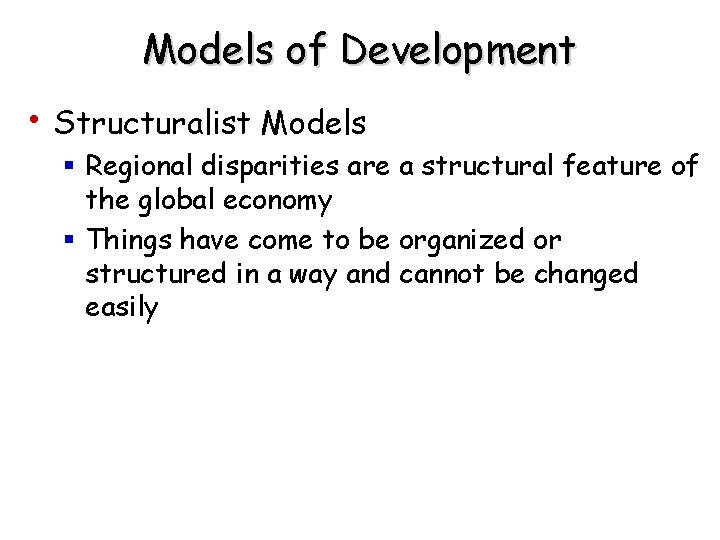 Models of Development

• Structuralist Models
  ▪ Regional disparities are a structural feature of the global economy
  ▪ Things have come to be organized or structured in a way and cannot be changed easily